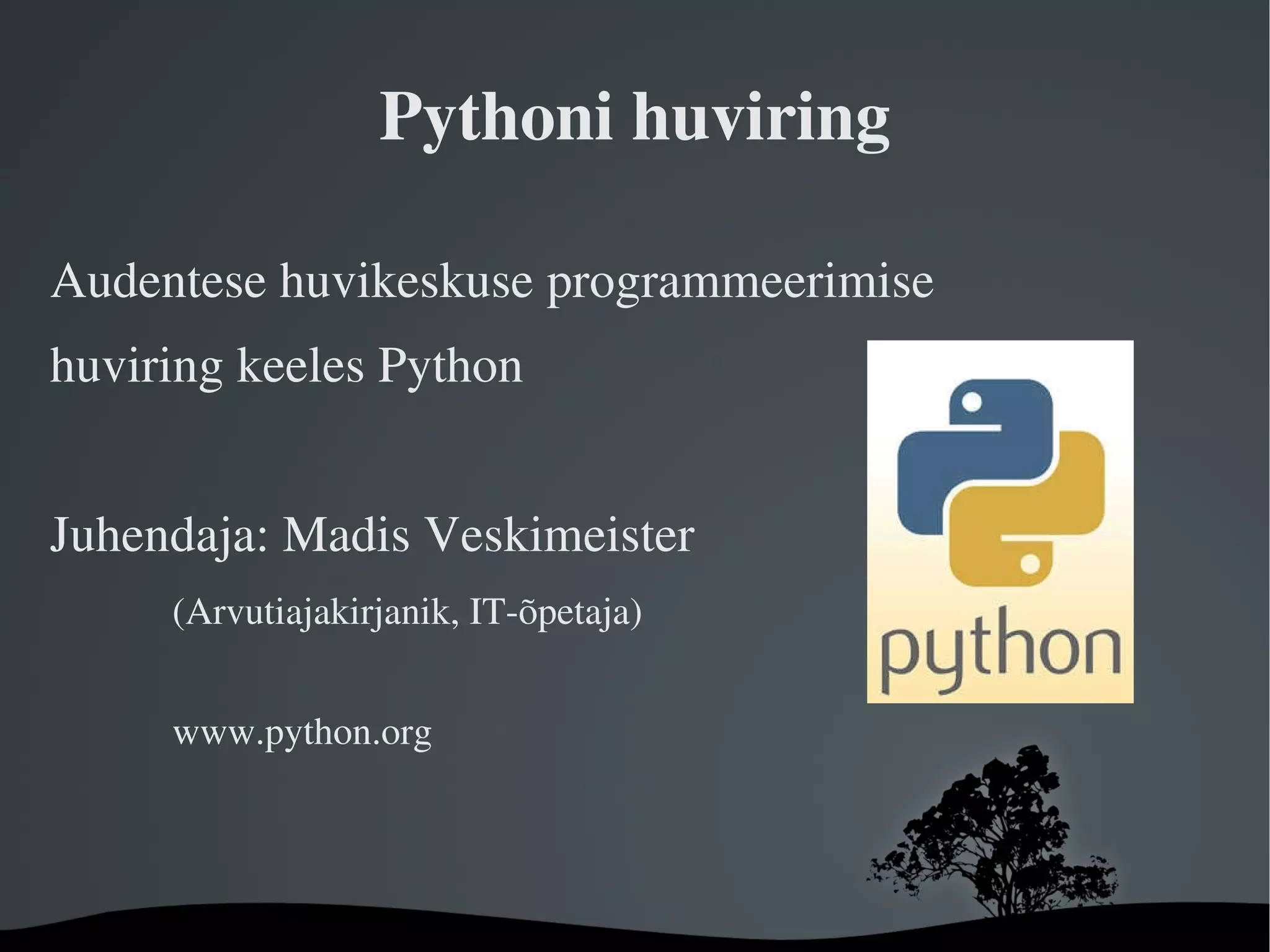 Pythoni huviring

Audentese huvikeskuse programmeerimise huviring keeles Python

Juhendaja: Madis Veskimeister

(Arvutiajakirjanik, IT-õpetaja)

www.python.org

python